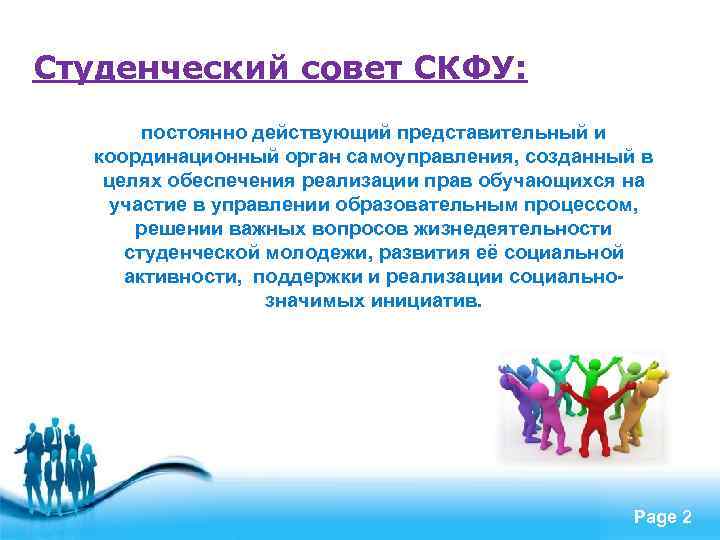 Студенческий совет СКФУ:

постоянно действующий представительный и координационный орган самоуправления, созданный в целях обеспечения реализации прав обучающихся на участие в управлении образовательным процессом, решении важных вопросов жизнедеятельности студенческой молодежи, развития её социальной активности, поддержки и реализации социально-значимых инициатив.

Page 2